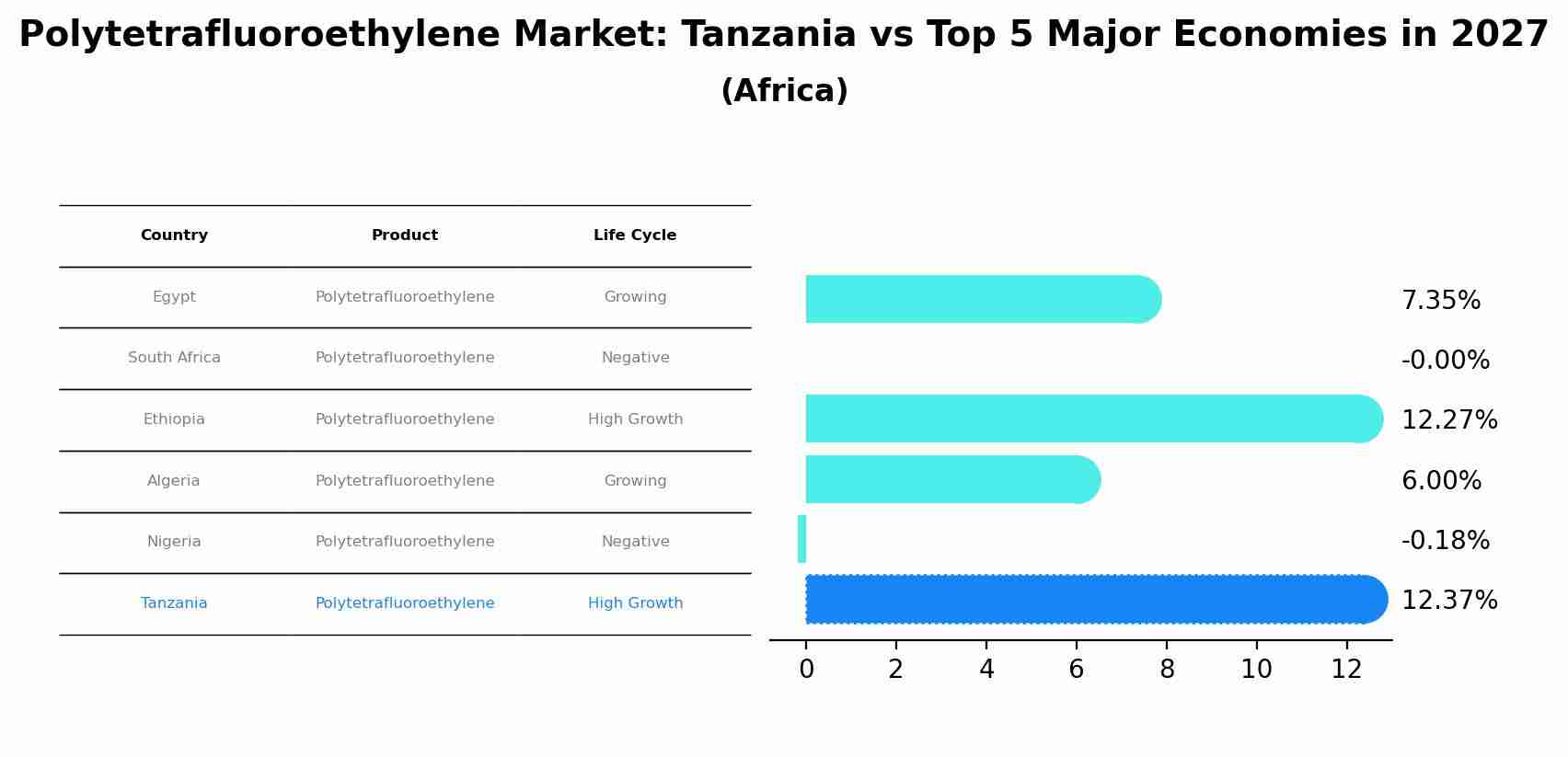 Polytetrafluoroethylene Market: Tanzania vs Top 5 Major Economies in 2027
(Africa)

| Country | Product | Life Cycle |
|---|---|---|
| Egypt | Polytetrafluoroethylene | Growing |
| South Africa | Polytetrafluoroethylene | Negative |
| Ethiopia | Polytetrafluoroethylene | High Growth |
| Algeria | Polytetrafluoroethylene | Growing |
| Nigeria | Polytetrafluoroethylene | Negative |
| Tanzania | Polytetrafluoroethylene | High Growth |

7.35%
-0.00%
12.27%
6.00%
-0.18%
12.37%

0 2 4 6 8 10 12